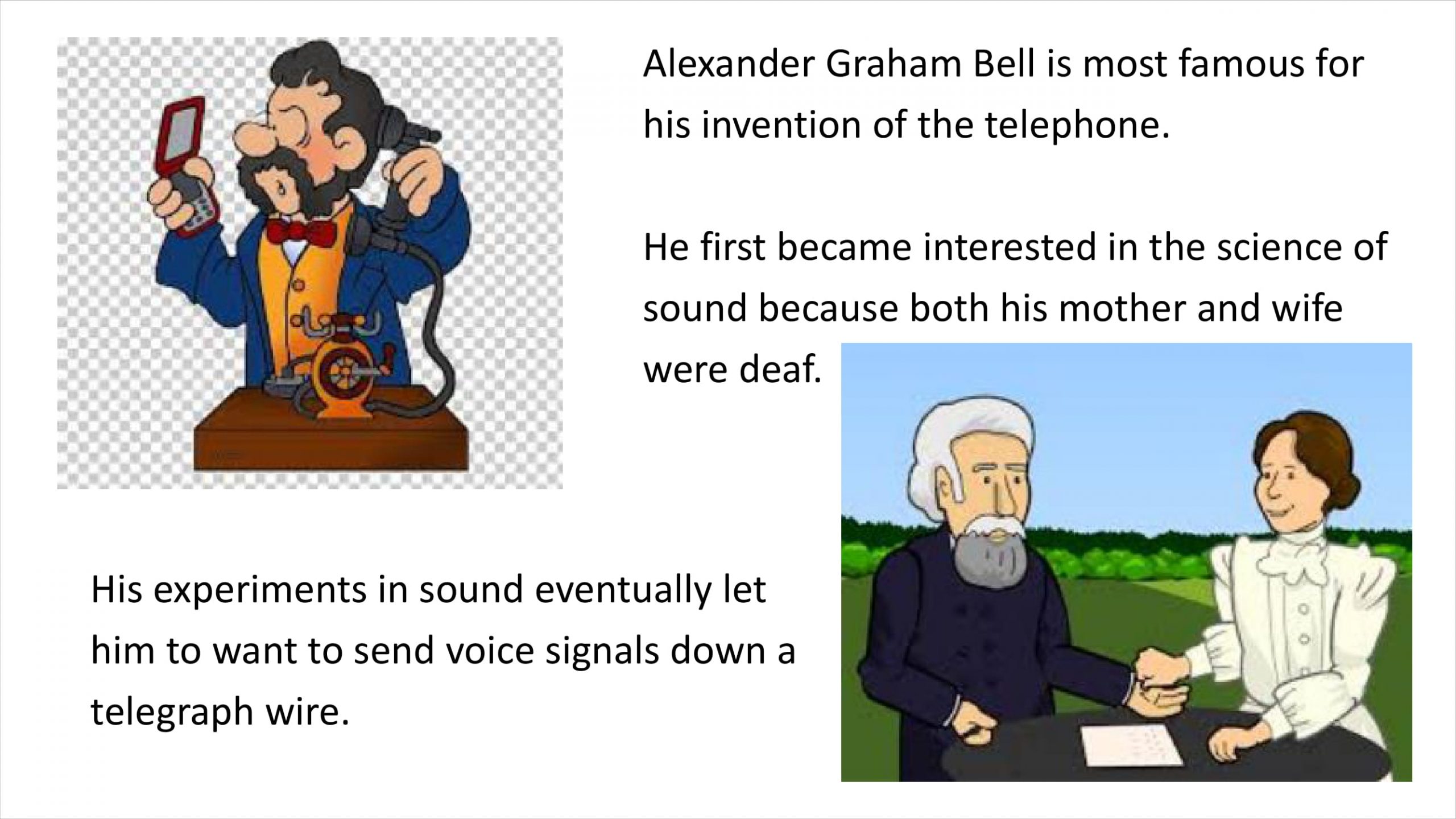 Alexander Graham Bell is most famous for his invention of the telephone.

He first became interested in the science of sound because both his mother and wife were deaf.

His experiments in sound eventually let him to want to send voice signals down a telegraph wire.